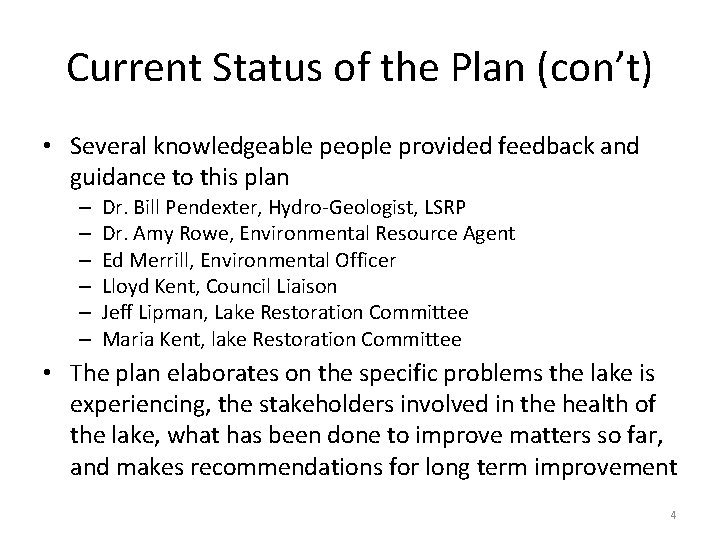 Current Status of the Plan (con't)

• Several knowledgeable people provided feedback and guidance to this plan
– Dr. Bill Pendexter, Hydro-Geologist, LSRP
– Dr. Amy Rowe, Environmental Resource Agent
– Ed Merrill, Environmental Officer
– Lloyd Kent, Council Liaison
– Jeff Lipman, Lake Restoration Committee
– Maria Kent, lake Restoration Committee

• The plan elaborates on the specific problems the lake is experiencing, the stakeholders involved in the health of the lake, what has been done to improve matters so far, and makes recommendations for long term improvement

4